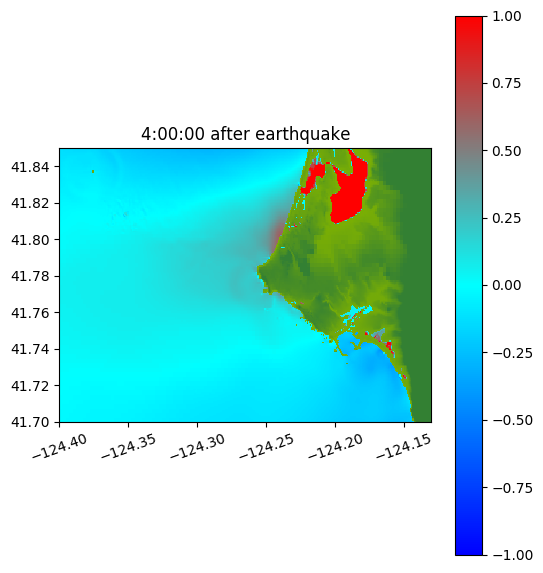 4:00:00 after earthquake

41.84
41.82
41.80
41.78
41.76
41.74
41.72
41.70

−124.40
−124.35
−124.30
−124.25
−124.20
−124.15

1.00
0.75
0.50
0.25
0.00
−0.25
−0.50
−0.75
−1.00